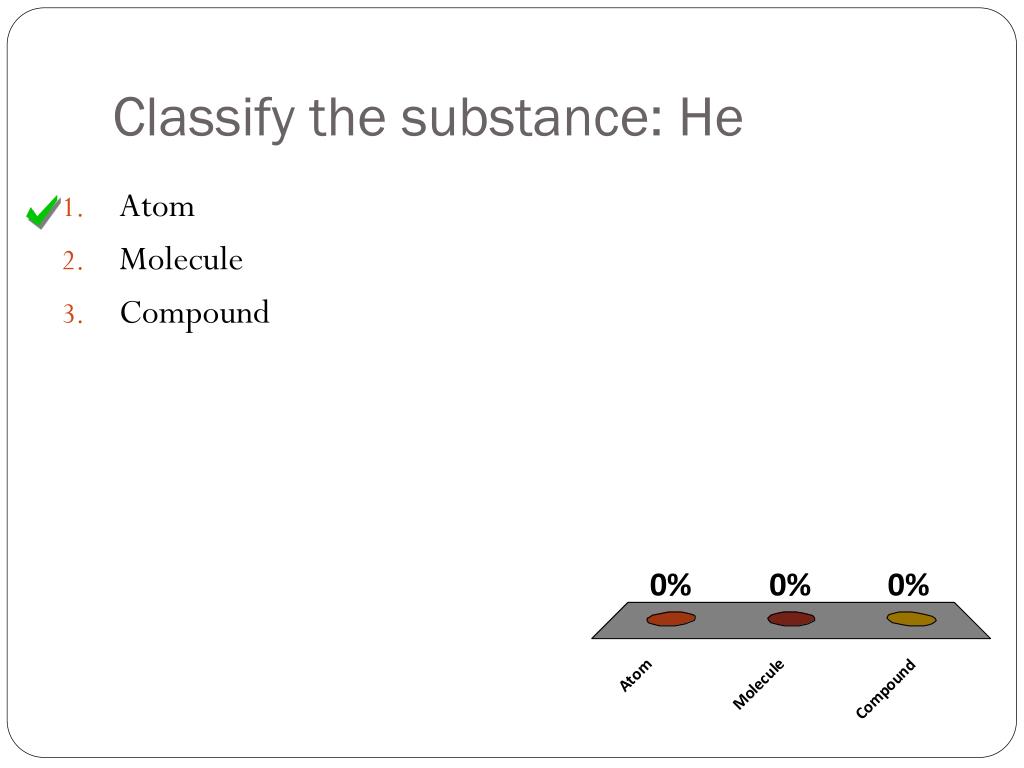 Classify the substance: He

1. Atom
2. Molecule
3. Compound

0%
0%
0%

Atom
Molecule
Compound